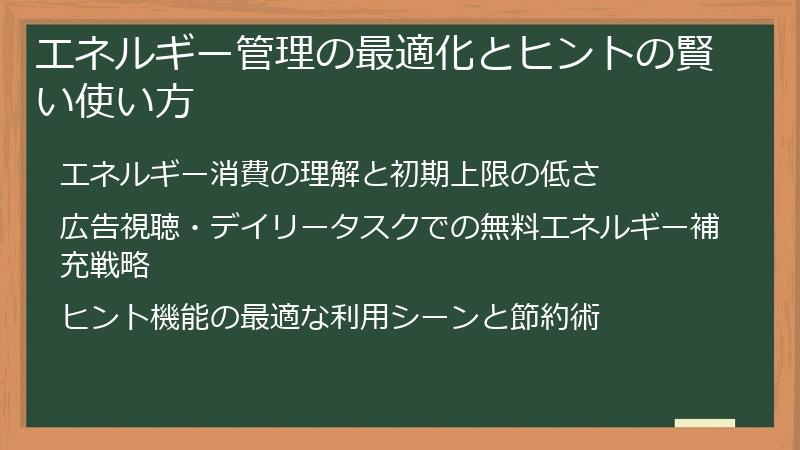 エネルギー管理の最適化とヒントの賢い使い方

エネルギー消費の理解と初期上限の低さ

広告視聴・デイリータスクでの無料エネルギー補充戦略

ヒント機能の最適な利用シーンと節約術